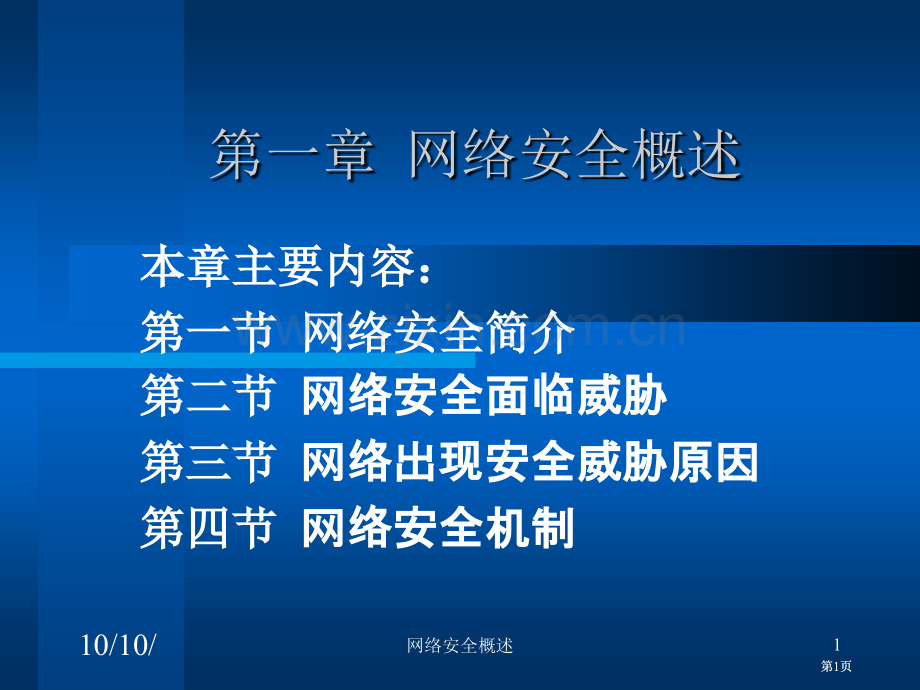 第一章 网络安全概述

本章主要内容：
第一节 网络安全简介
第二节 网络安全面临威胁
第三节 网络出现安全威胁原因
第四节 网络安全机制

10/10/

网络安全概述

1
第1页